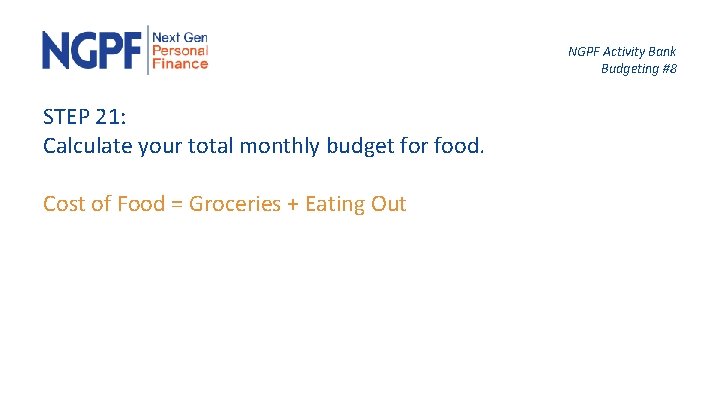 NGPF Next Gen Personal Finance

NGPF Activity Bank
Budgeting #8

STEP 21:
Calculate your total monthly budget for food.

Cost of Food = Groceries + Eating Out